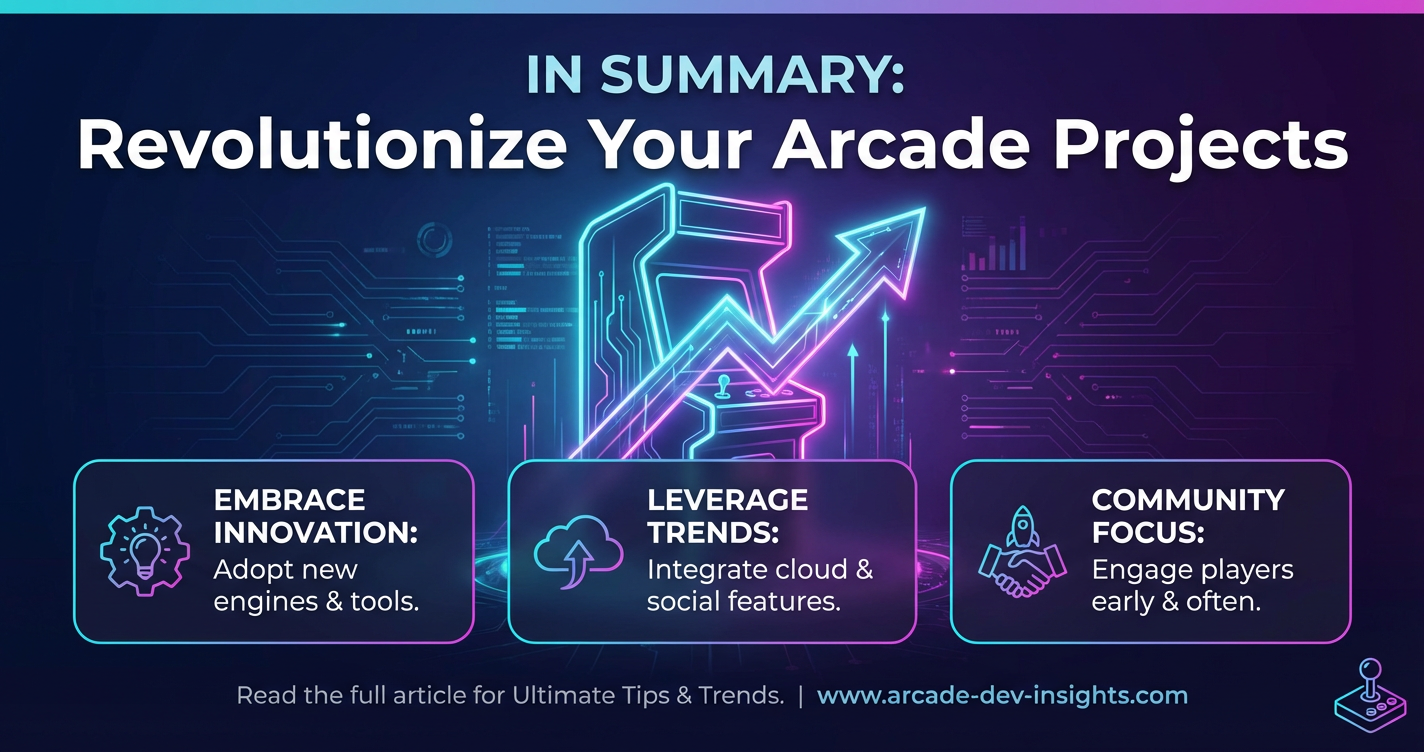 IN SUMMARY:
Revolutionize Your Arcade Projects

EMBRACE INNOVATION:
Adopt new engines & tools.

LEVERAGE TRENDS:
Integrate cloud & social features.

COMMUNITY FOCUS:
Engage players early & often.

Read the full article for Ultimate Tips & Trends. | www.arcade-dev-insights.com